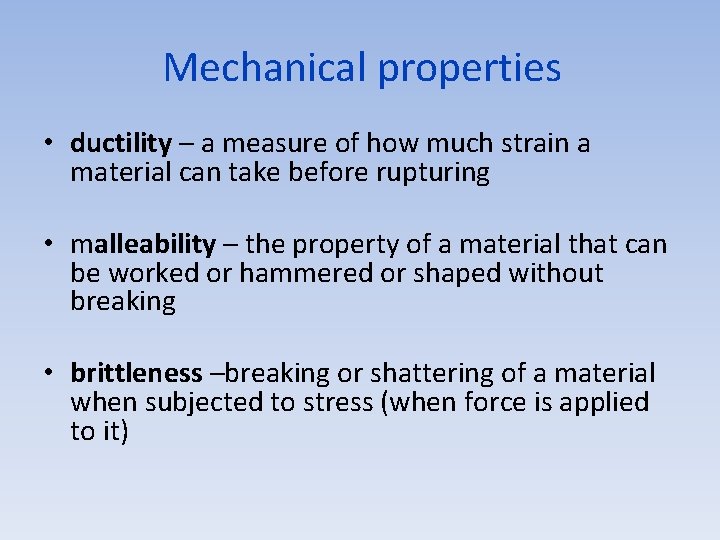 Mechanical properties

• ductility – a measure of how much strain a material can take before rupturing

• malleability – the property of a material that can be worked or hammered or shaped without breaking

• brittleness –breaking or shattering of a material when subjected to stress (when force is applied to it)